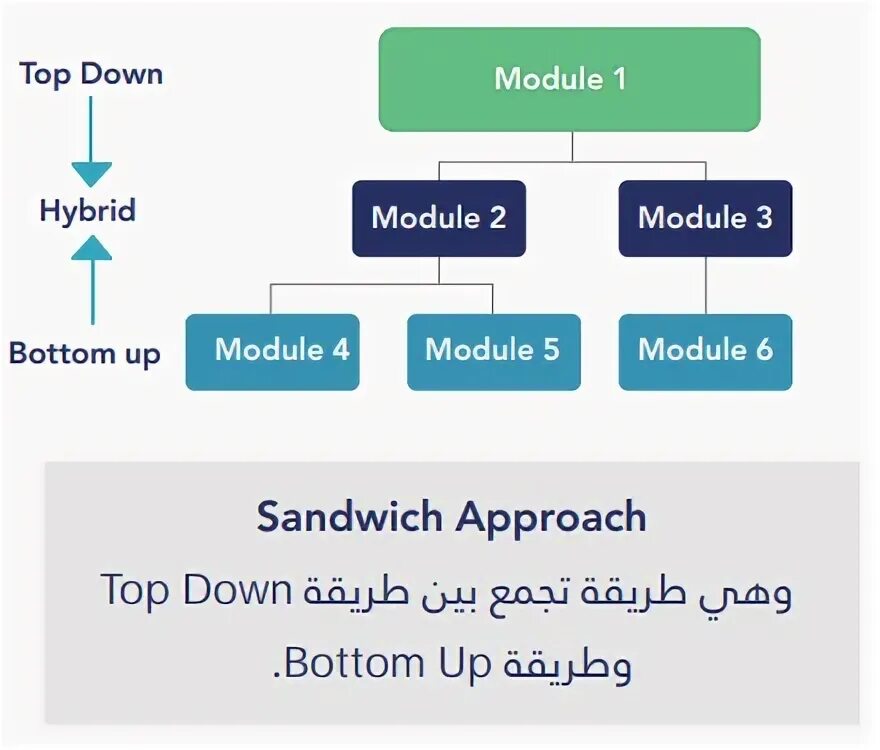 Top Down

Hybrid

Bottom up

Module 1

Module 2

Module 3

Module 4

Module 5

Module 6

Sandwich Approach

وهي طريقة تجمع بين طريقة Top Down وطريقة Bottom Up.